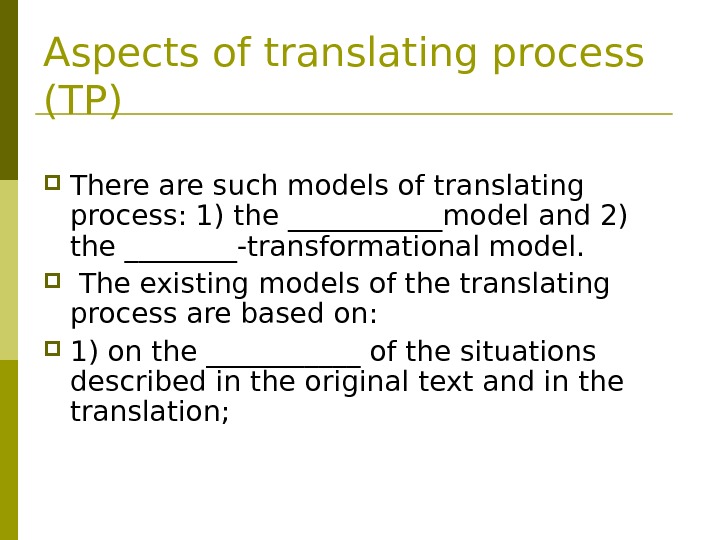 Aspects of translating process (TP)

There are such models of translating process: 1) the ___________model and 2) the ________-transformational model.

The existing models of the translating process are based on:

1) on the ___________ of the situations described in the original text and in the translation;